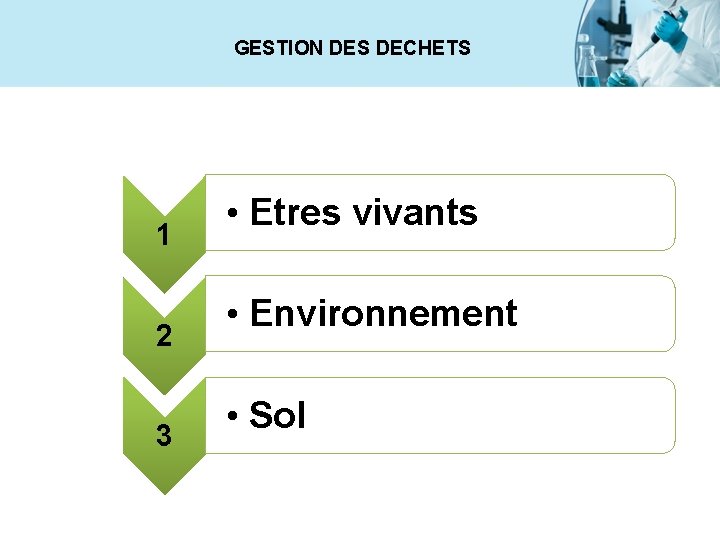 GESTION DES DECHETS

1
• Etres vivants

2
• Environnement

3
• Sol